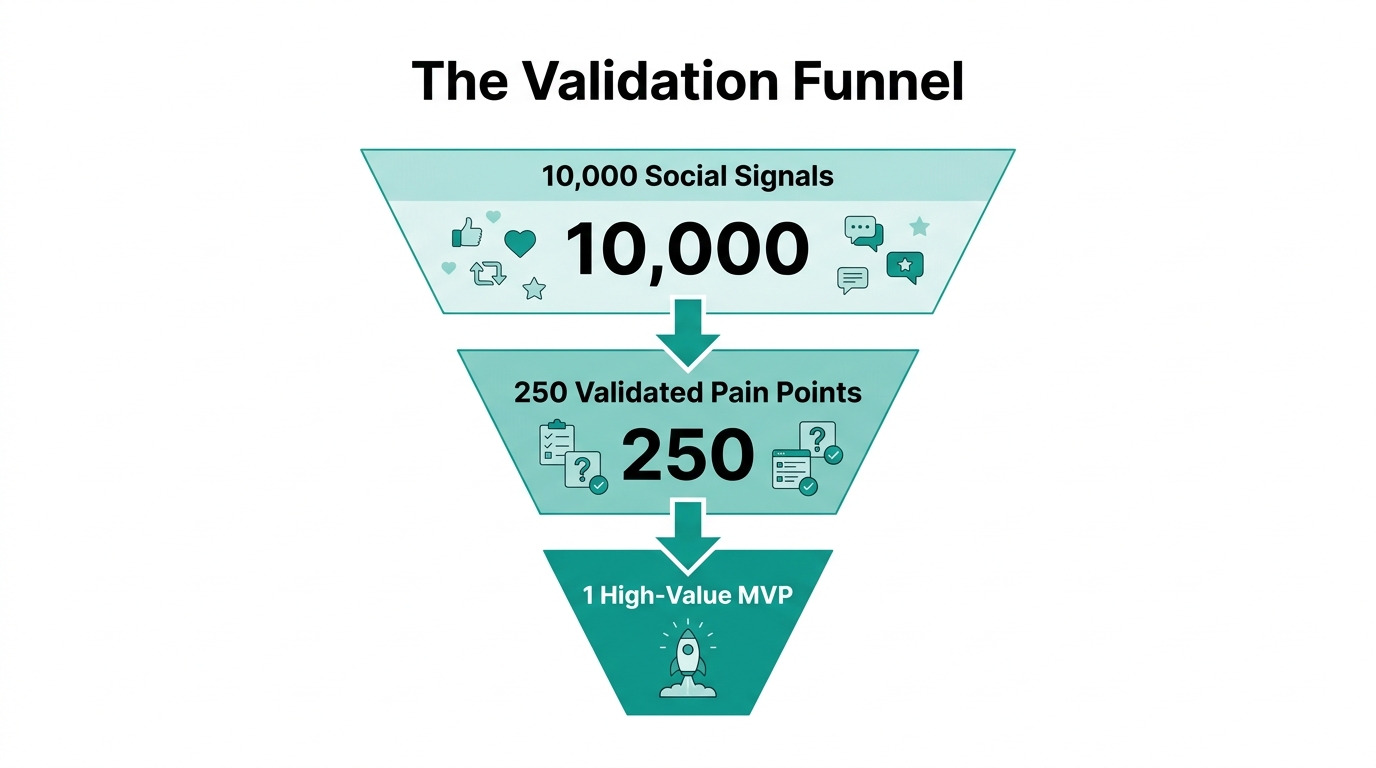 The Validation Funnel

10,000 Social Signals

10,000

250 Validated Pain Points

250

1 High-Value MVP